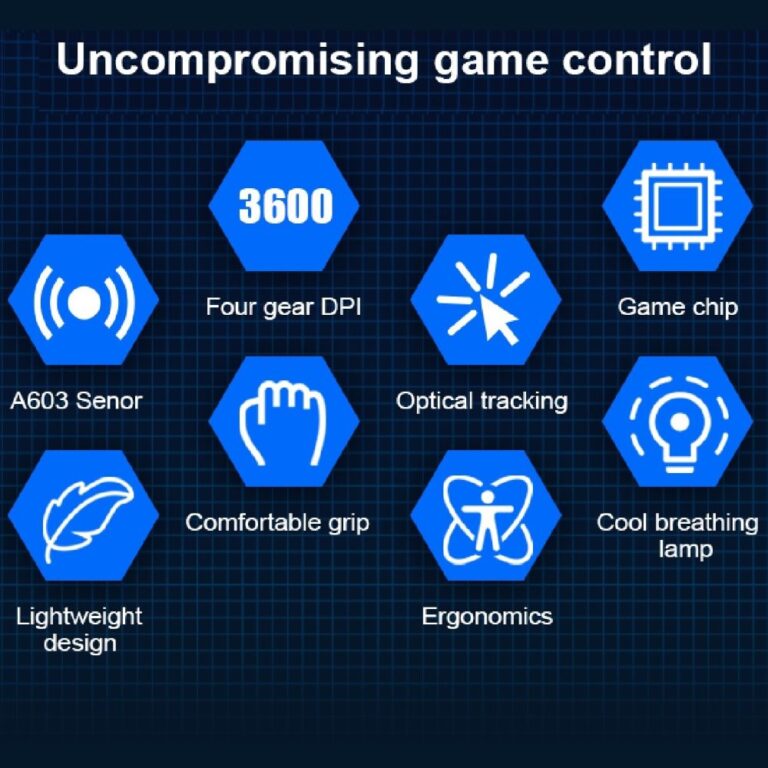 Uncompromising game control

3600

Four gear DPI

Game chip

A603 Senor

Optical tracking

Comfortable grip

Cool breathing lamp

Lightweight design

Ergonomics